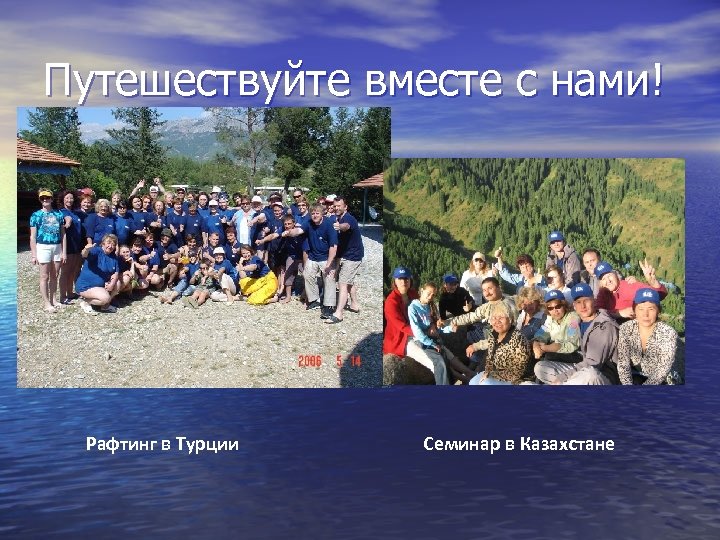 Путешествуйте вместе с нами!

2006 5 14

Рафтинг в Турции

Семинар в Казахстане